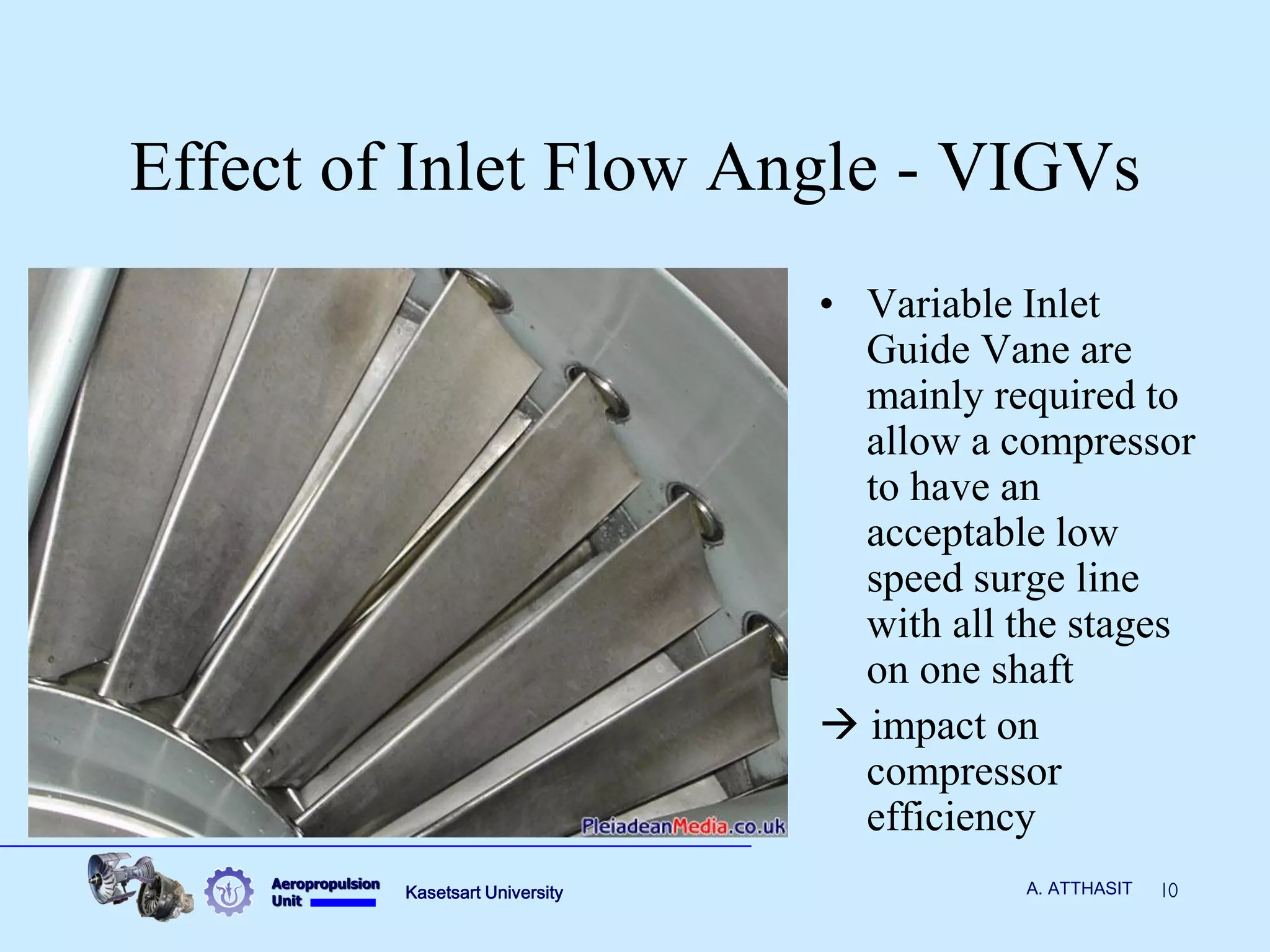 Effect of Inlet Flow Angle - VIGVs

PleiadeanMedia.co.uk

• Variable Inlet Guide Vane are mainly required to allow a compressor to have an acceptable low speed surge line with all the stages on one shaft

→ impact on compressor efficiency

Aeropropulsion Unit

Kasetsart University

A. ATTHASIT 10